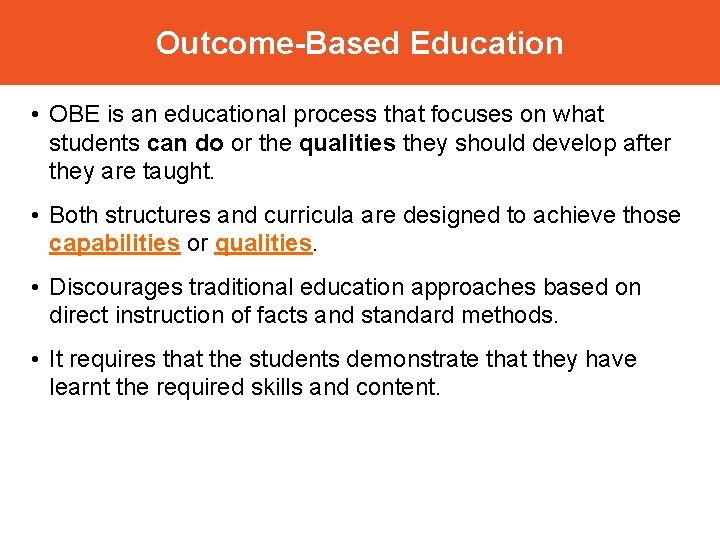 Outcome-Based Education

• OBE is an educational process that focuses on what students can do or the qualities they should develop after they are taught.

• Both structures and curricula are designed to achieve those capabilities or qualities.

• Discourages traditional education approaches based on direct instruction of facts and standard methods.

• It requires that the students demonstrate that they have learnt the required skills and content.